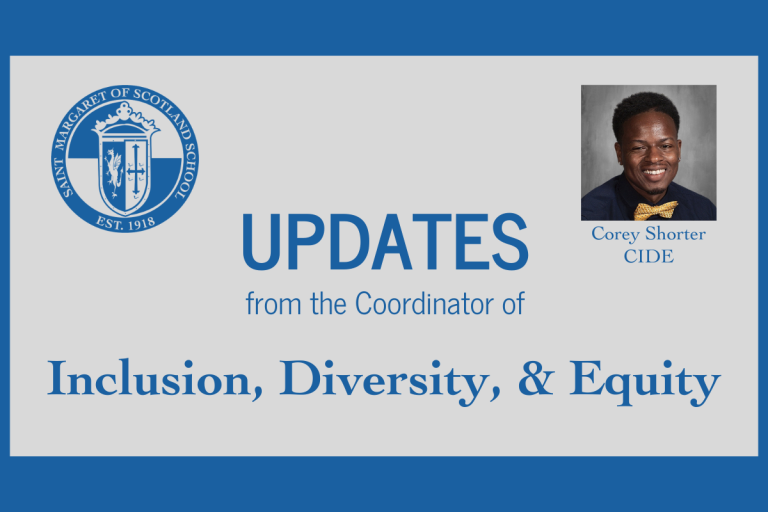 SAINT MARGARET OF SCOTLAND SCHOOL
EST. 1918

Corey Shorter
CIDE

UPDATES
from the Coordinator of

Inclusion, Diversity, & Equity